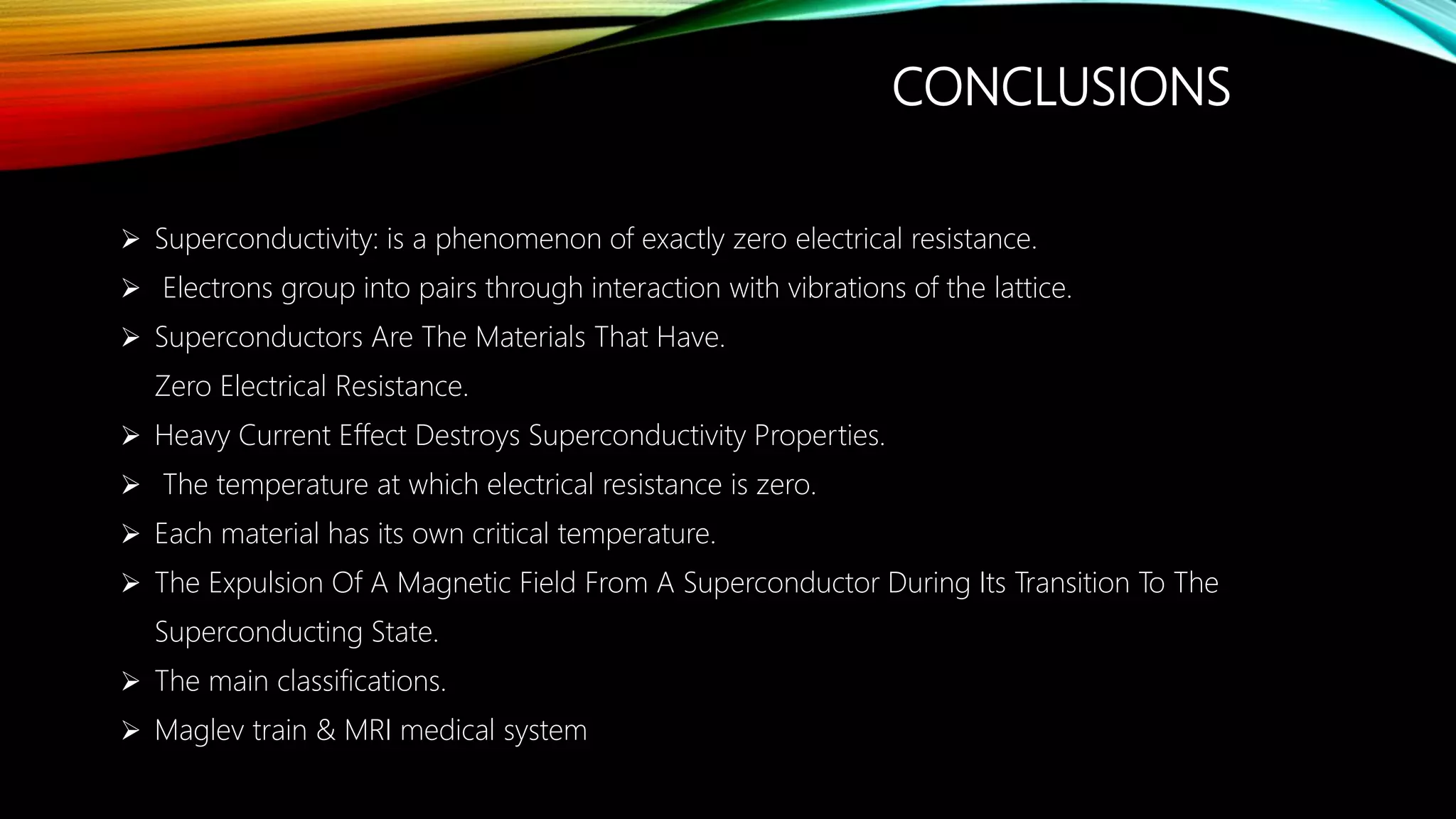 CONCLUSIONS

➢ Superconductivity: is a phenomenon of exactly zero electrical resistance.

➢ Electrons group into pairs through interaction with vibrations of the lattice.

➢ Superconductors Are The Materials That Have.
Zero Electrical Resistance.

➢ Heavy Current Effect Destroys Superconductivity Properties.

➢ The temperature at which electrical resistance is zero.

➢ Each material has its own critical temperature.

➢ The Expulsion Of A Magnetic Field From A Superconductor During Its Transition To The Superconducting State.

➢ The main classifications.

➢ Maglev train & MRI medical system